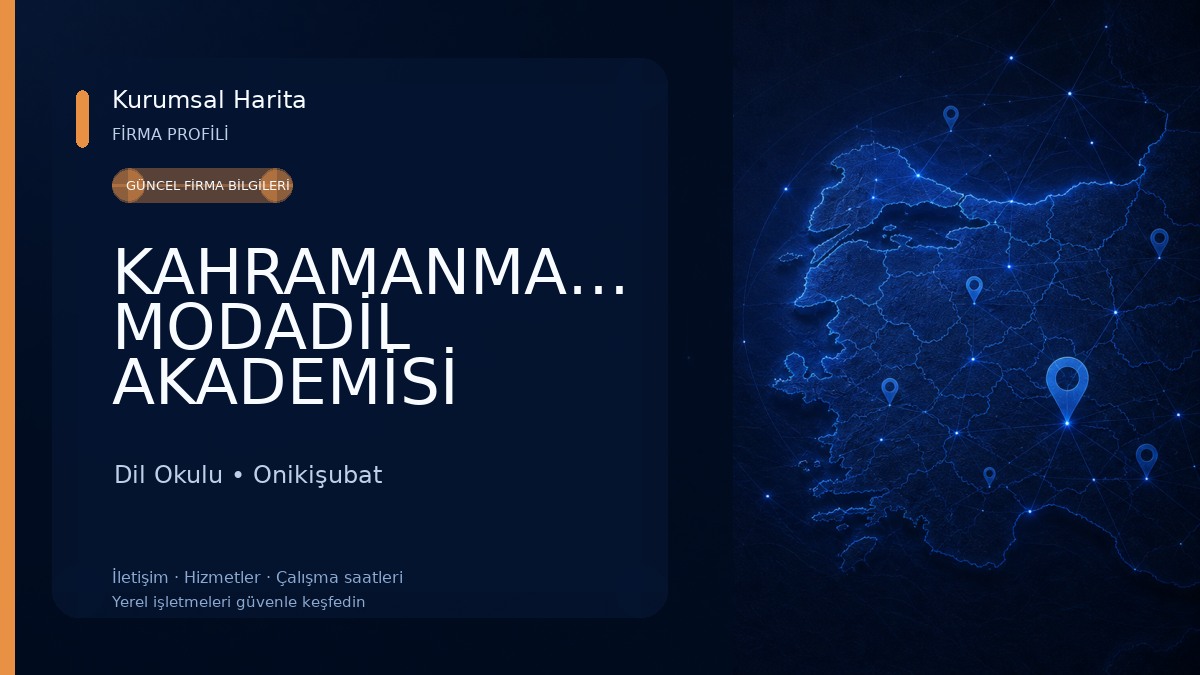 Kurumsal Harita
FİRMA PROFİLİ

GÜNCEL FİRMA BİLGİLERİ

KAHRAMANMA... MODADİL AKADEMİSİ

Dil Okulu • Onikişubat

İletişim · Hizmetler · Çalışma saatleri
Yerel işletmeleri güvenle keşfedin